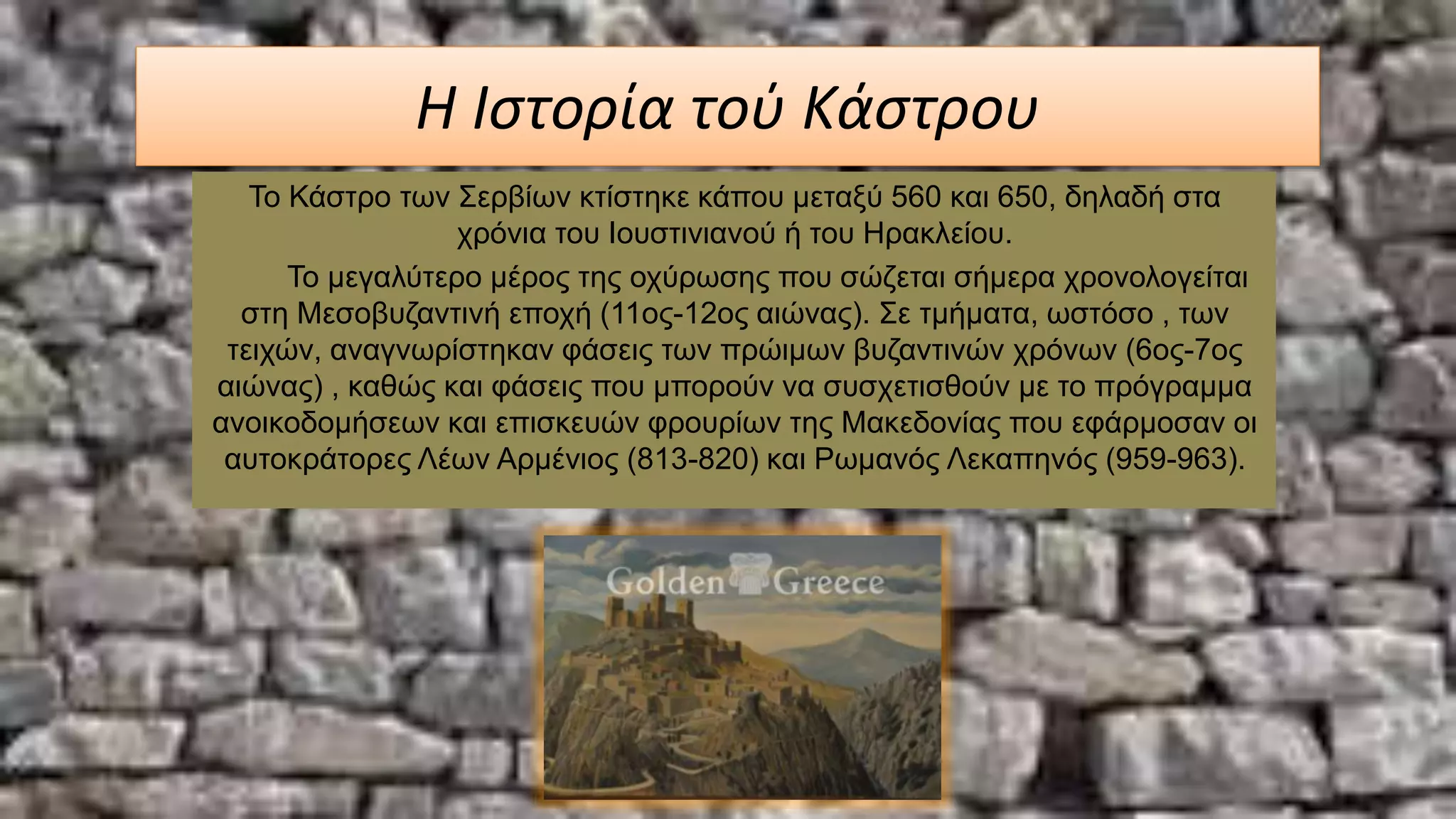 Η Ιστορία τού Κάστρου

Το Κάστρο των Σερβίων κτίστηκε κάπου μεταξύ 560 και 650, δηλαδή στα χρόνια του Ιουστινιανού ή του Ηρακλείου.

Το μεγαλύτερο μέρος της οχύρωσης που σώζεται σήμερα χρονολογείται στη Μεσοβυζαντινή εποχή (11ος-12ος αιώνας). Σε τμήματα, ωστόσο , των τειχών, αναγνωρίστηκαν φάσεις των πρώιμων βυζαντινών χρόνων (6ος-7ος αιώνας) , καθώς και φάσεις που μπορούν να συσχετισθούν με το πρόγραμμα ανοικοδομήσεων και επισκευών φρουρίων της Μακεδονίας που εφάρμοσαν οι αυτοκράτορες Λέων Αρμένιος (813-820) και Ρωμανός Λεκαπηνός (959-963).

Golden Greece